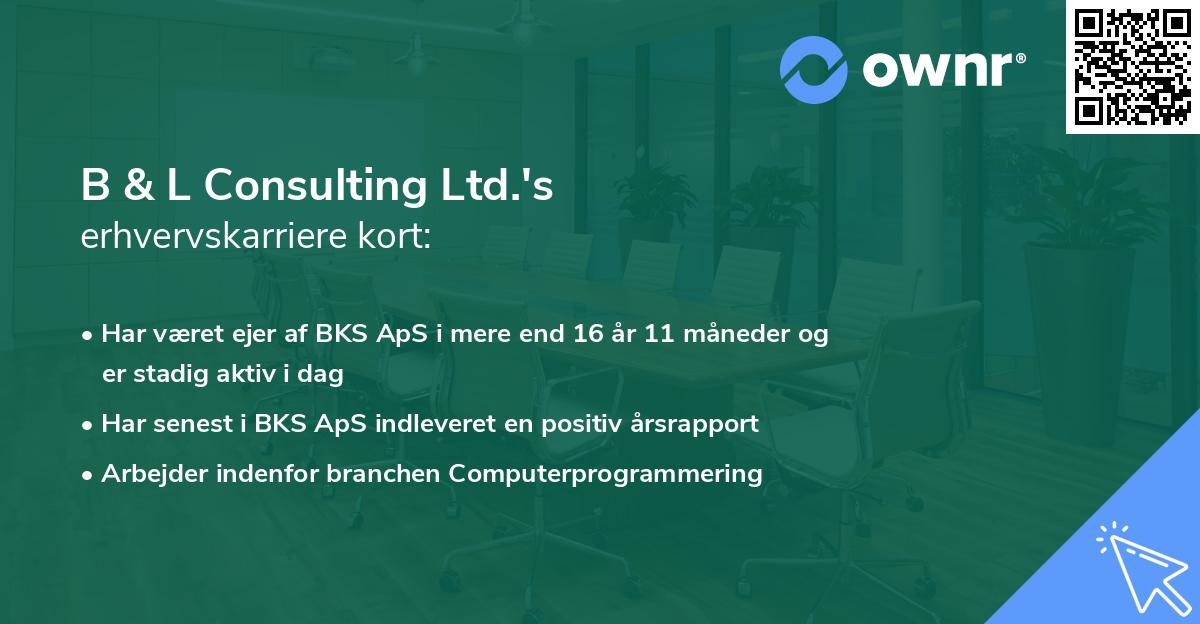 ownr®

B & L Consulting Ltd.'s
erhvervskarriere kort:

• Har været ejer af BKS ApS i mere end 16 år 11 måneder og er stadig aktiv i dag
• Har senest i BKS ApS indleveret en positiv årsrapport
• Arbejder indenfor branchen Computerprogrammering